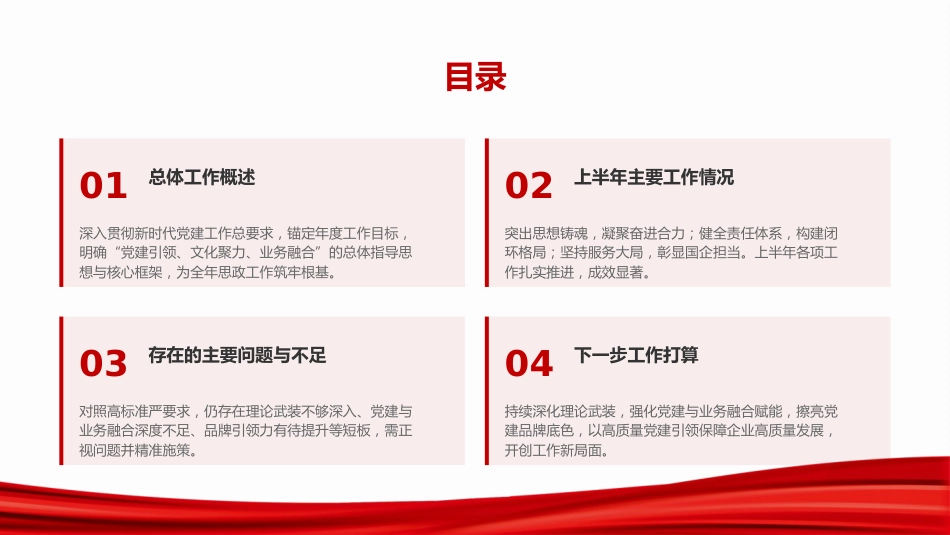 目录

01 总体工作概述

深入贯彻新时代党建工作总要求，锚定年度工作目标，明确“党建引领、文化聚力、业务融合”的总体指导思想与核心框架，为全年思政工作筑牢根基。

02 上半年主要工作情况

突出思想铸魂，凝聚奋进合力；健全责任体系，构建闭环格局；坚持服务大局，彰显国企担当。上半年各项工作扎实推进，成效显著。

03 存在的主要问题与不足

对照高标准严要求，仍存在理论武装不够深入、党建与业务融合深度不足、品牌引领力有待提升等短板，需正视问题并精准施策。

04 下一步工作打算

持续深化理论武装，强化党建与业务融合赋能，擦亮党建品牌底色，以高质量党建引领保障企业高质量发展，开创工作新局面。